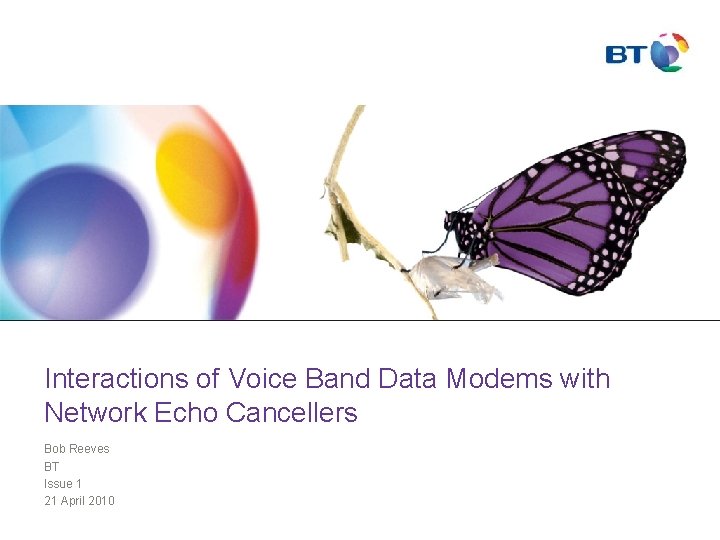 BT

Interactions of Voice Band Data Modems with Network Echo Cancellers

Bob Reeves
BT
Issue 1
21 April 2010